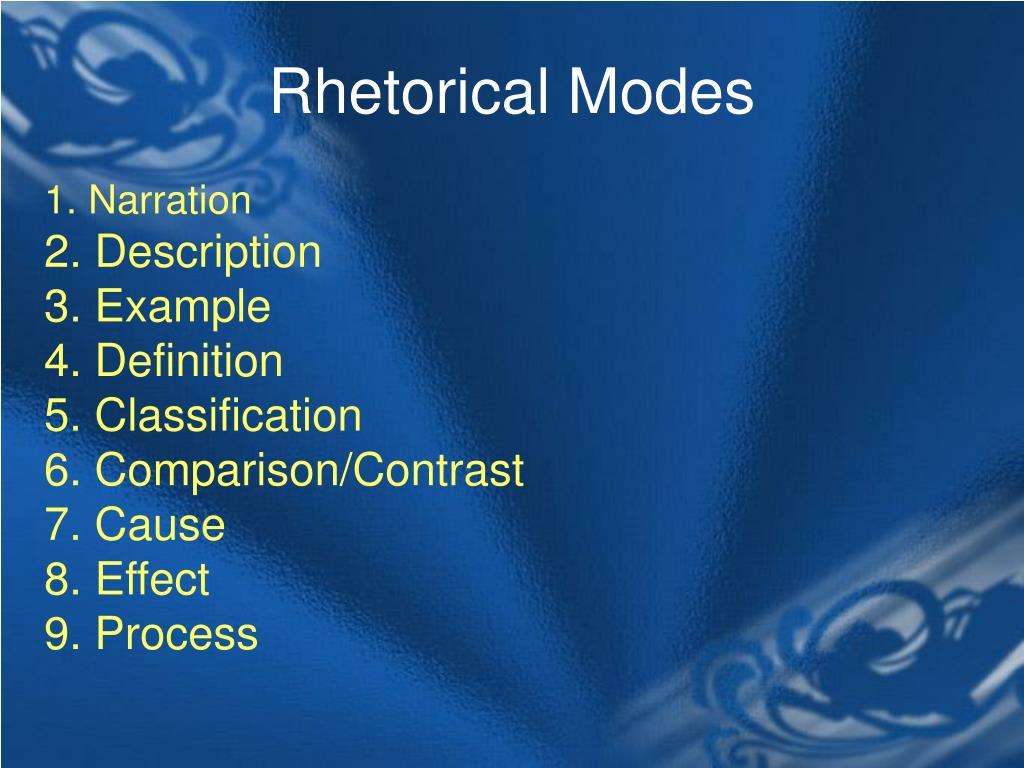 Rhetorical Modes

1. Narration
2. Description
3. Example
4. Definition
5. Classification
6. Comparison/Contrast
7. Cause
8. Effect
9. Process